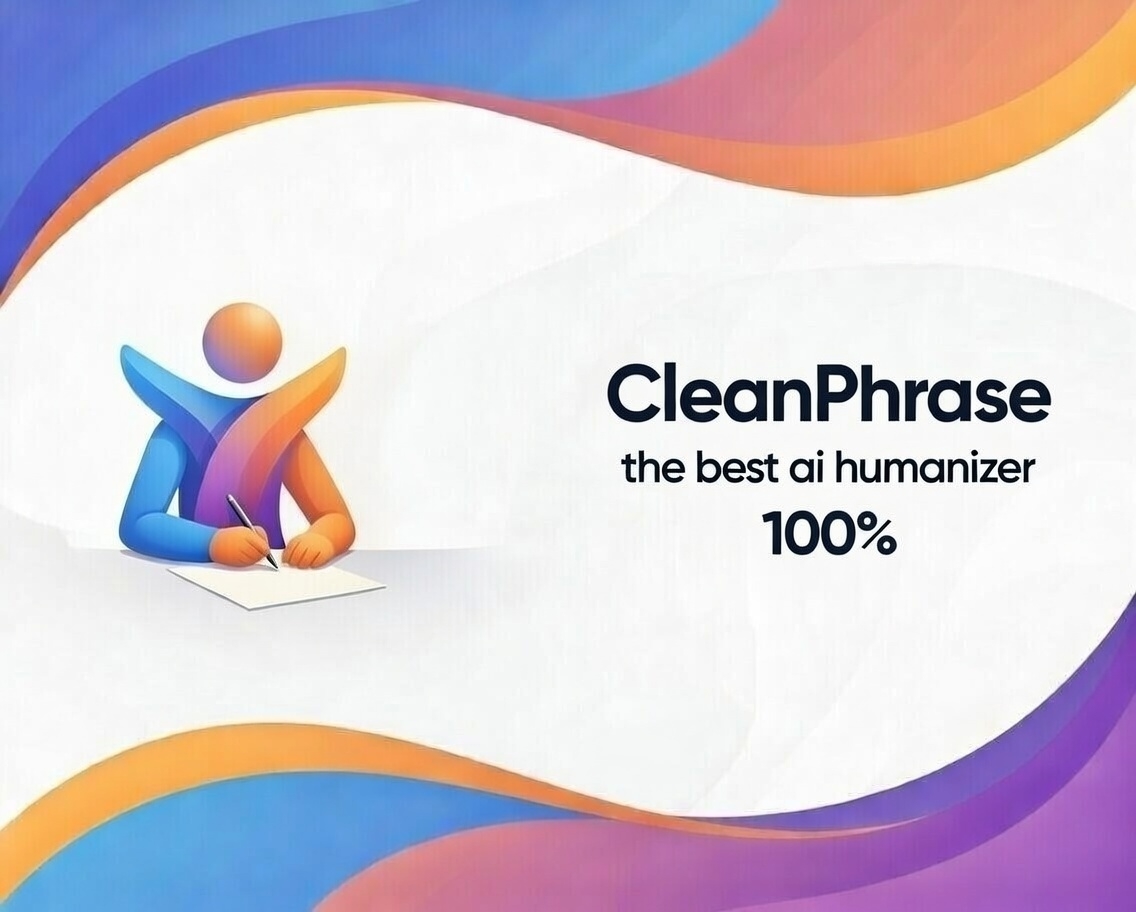 CleanPhrase
the best ai humanizer
100%